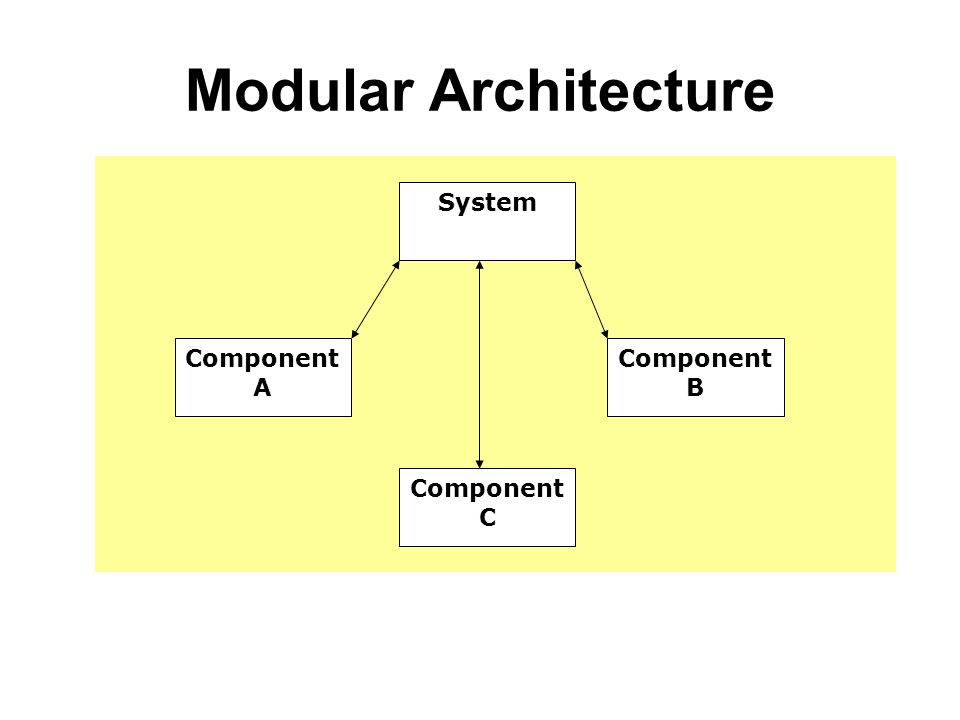 Modular Architecture

System

Component A

Component B

Component C